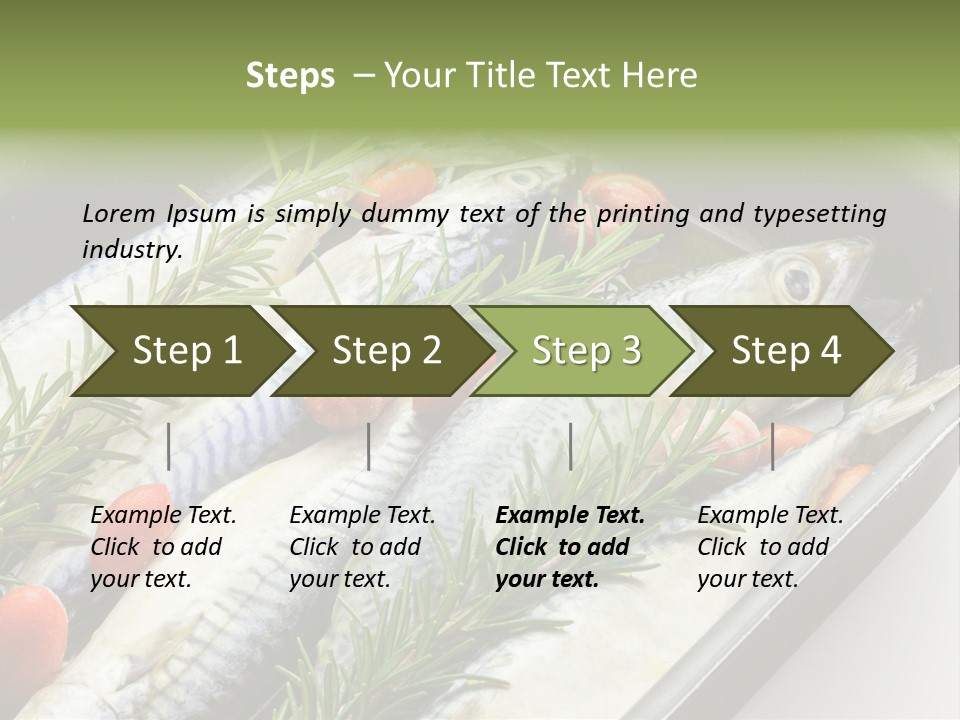 Steps – Your Title Text Here

Lorem Ipsum is simply dummy text of the printing and typesetting industry.

Step 1

Step 2

Step 3

Step 4

Example Text. Click to add your text.

Example Text. Click to add your text.

Example Text. Click to add your text.

Example Text. Click to add your text.